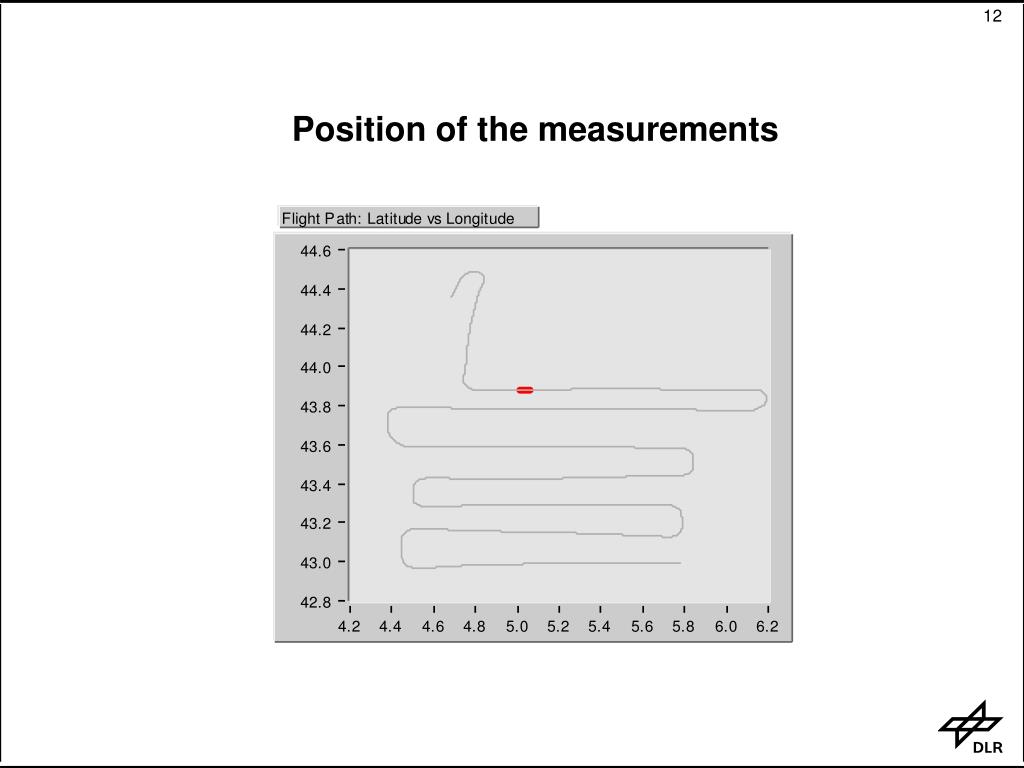 12

Position of the measurements

Flight Path: Latitude vs Longitude

44.6
44.4
44.2
44.0
43.8
43.6
43.4
43.2
43.0
42.8

4.2 4.4 4.6 4.8 5.0 5.2 5.4 5.6 5.8 6.0 6.2

DLR